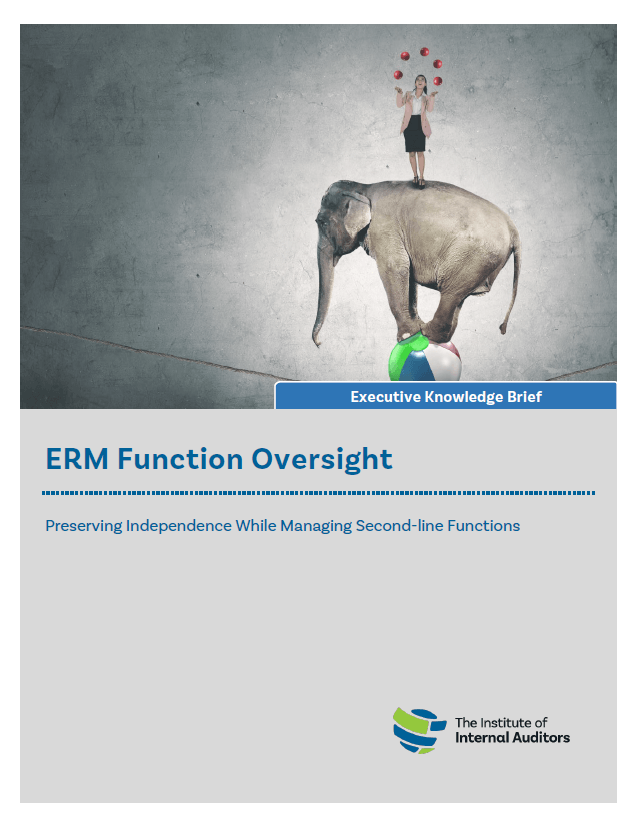 Executive Knowledge Brief

ERM Function Oversight

Preserving Independence While Managing Second-line Functions

The Institute of
Internal Auditors